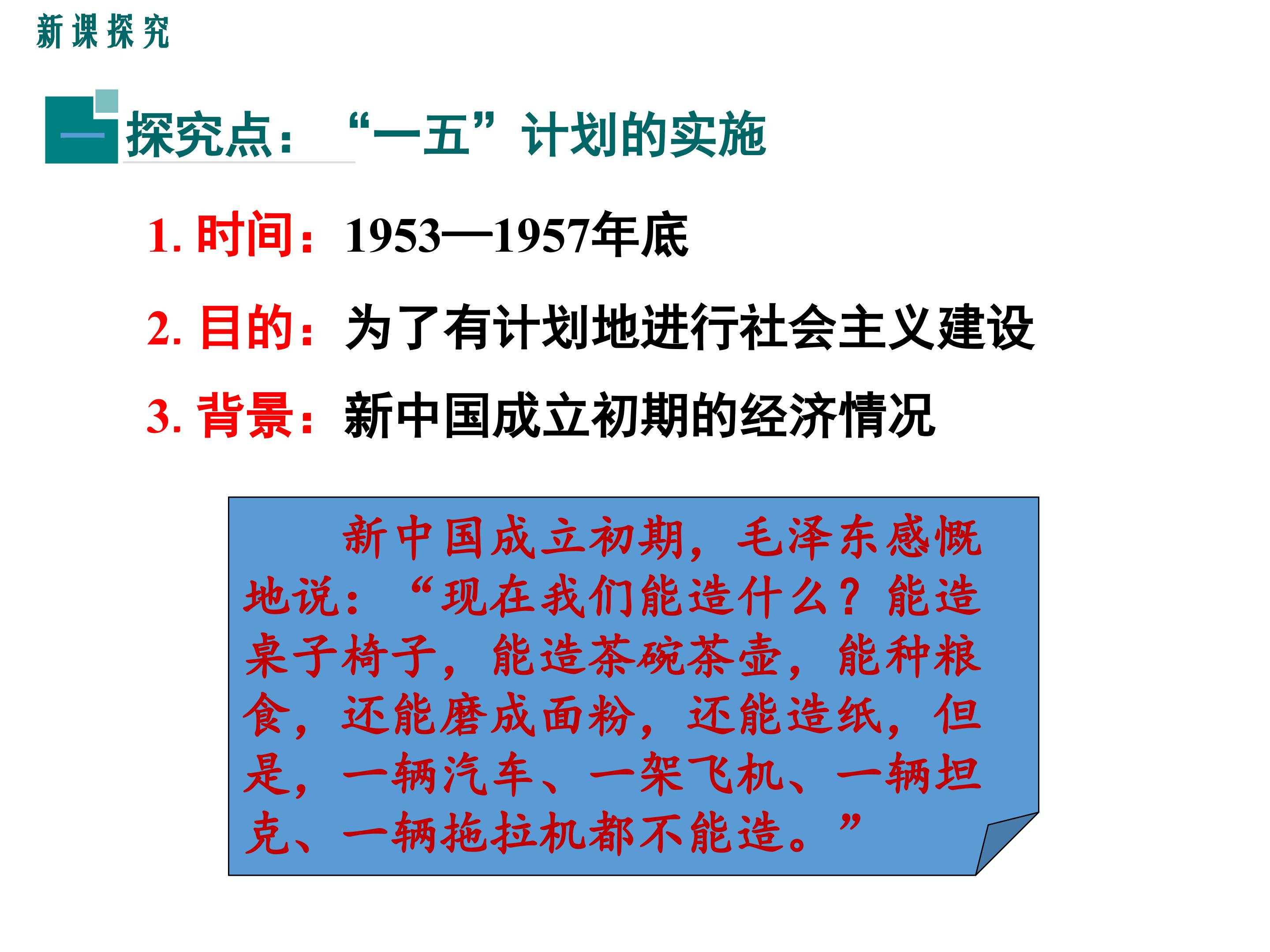 新课探究

一 探究点：“一五”计划的实施

1.时间：1953—1957年底

2.目的：为了有计划地进行社会主义建设

3.背景：新中国成立初期的经济情况

新中国成立初期，毛泽东感慨地说：“现在我们能造什么？能造桌子椅子，能造茶碗茶壶，能种粮食，还能磨成面粉，还能造纸，但是，一辆汽车、一架飞机、一辆坦克、一辆拖拉机都不能造。”